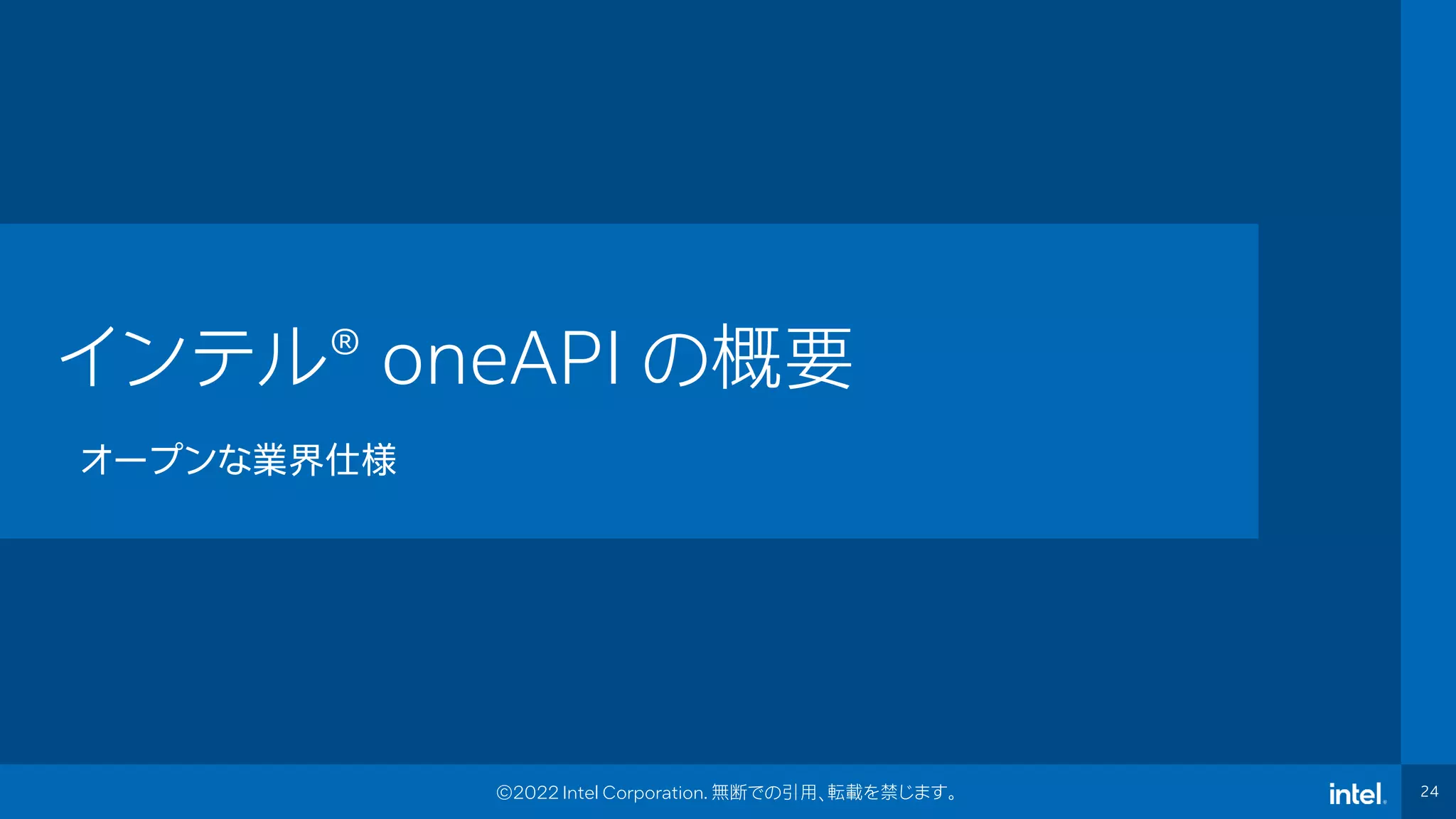 インテル® oneAPI の概要

オープンな業界仕様

©2022 Intel Corporation. 無断での引用、転載を禁じます。

intel.

24